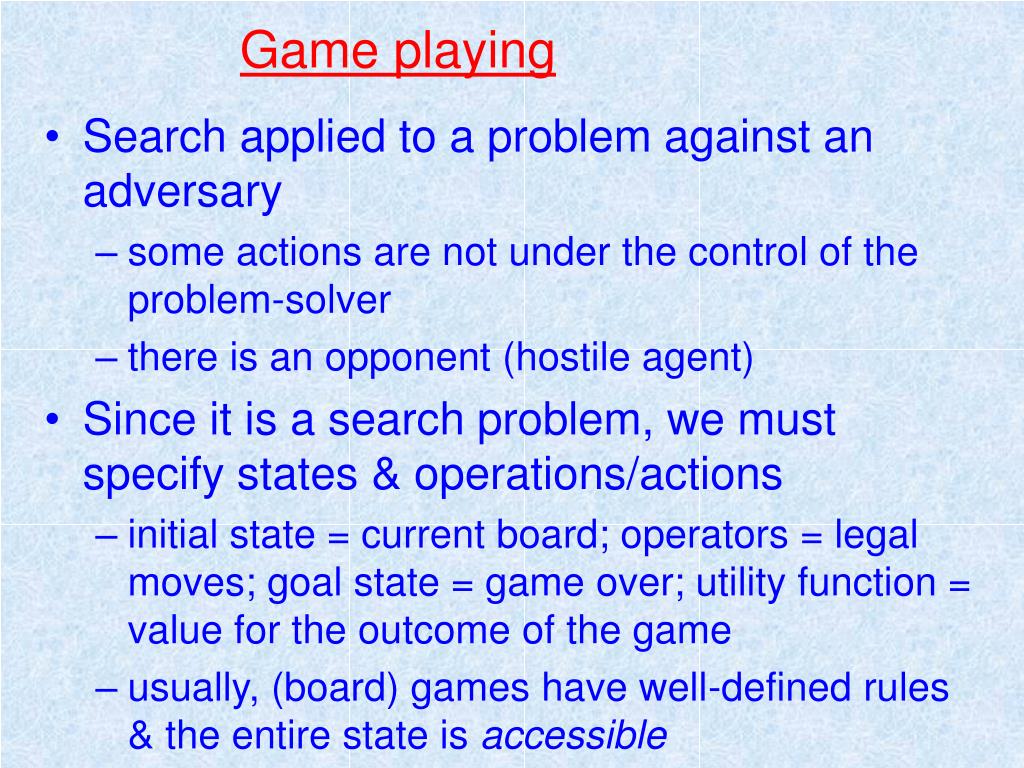 Game playing

• Search applied to a problem against an adversary
– some actions are not under the control of the problem-solver
– there is an opponent (hostile agent)

• Since it is a search problem, we must specify states & operations/actions
– initial state = current board; operators = legal moves; goal state = game over; utility function = value for the outcome of the game
– usually, (board) games have well-defined rules & the entire state is accessible